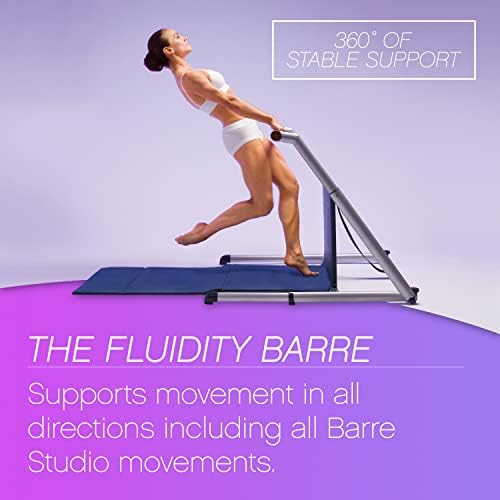 360° OF STABLE SUPPORT

THE FLUIDITY BARRE

Supports movement in all directions including all Barre Studio movements.